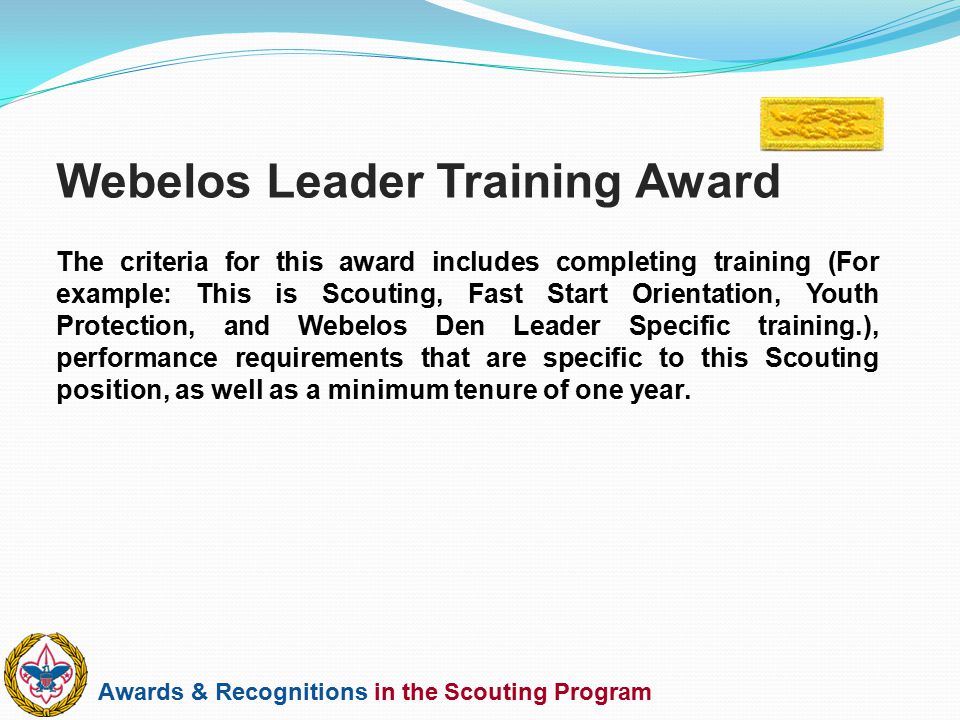 Webelos Leader Training Award

The criteria for this award includes completing training (For example: This is Scouting, Fast Start Orientation, Youth Protection, and Webelos Den Leader Specific training.), performance requirements that are specific to this Scouting position, as well as a minimum tenure of one year.

Awards & Recognitions in the Scouting Program